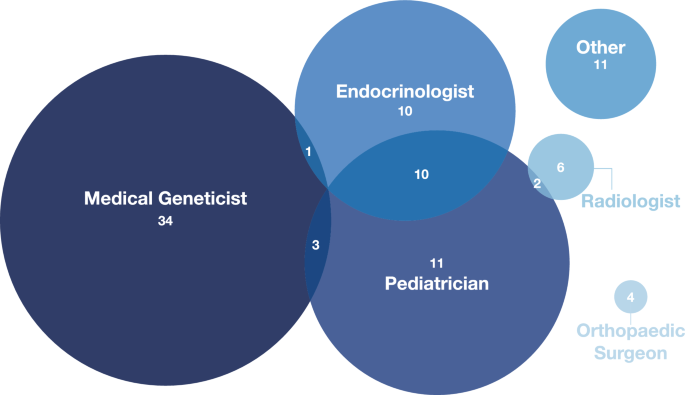 Other
11

Endocrinologist
10

1

10

6

2

Radiologist

Medical Geneticist
34

3

11
Pediatrician

4

Orthopaedic Surgeon